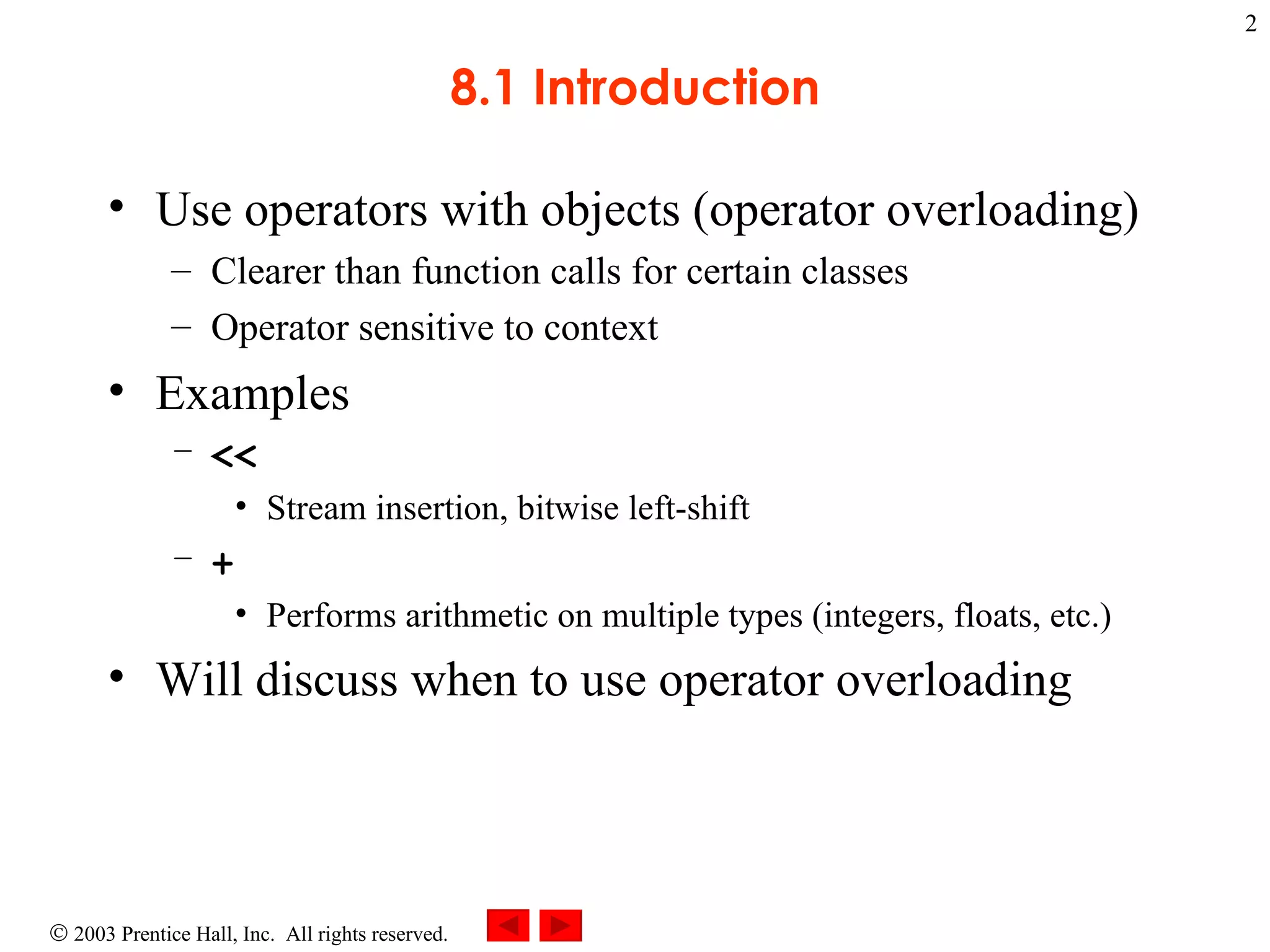 2

8.1 Introduction

• Use operators with objects (operator overloading)
– Clearer than function calls for certain classes
– Operator sensitive to context

• Examples
– <<
• Stream insertion, bitwise left-shift
– +
• Performs arithmetic on multiple types (integers, floats, etc.)

• Will discuss when to use operator overloading

© 2003 Prentice Hall, Inc. All rights reserved.